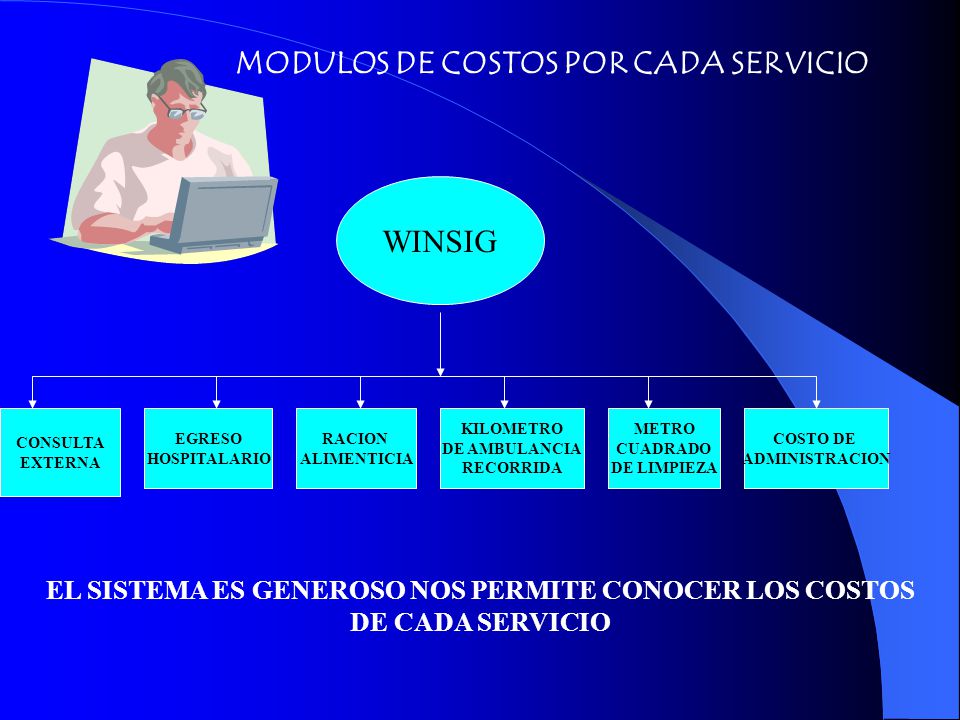 MODULOS DE COSTOS POR CADA SERVICIO

WINSIG

CONSULTA EXTERNA

EGRESO HOSPITALARIO

RACION ALIMENTICIA

KILOMETRO DE AMBULANCIA RECORRIDA

METRO CUADRADO DE LIMPIEZA

COSTO DE ADMINISTRACION

EL SISTEMA ES GENEROSO NOS PERMITE CONOCER LOS COSTOS DE CADA SERVICIO